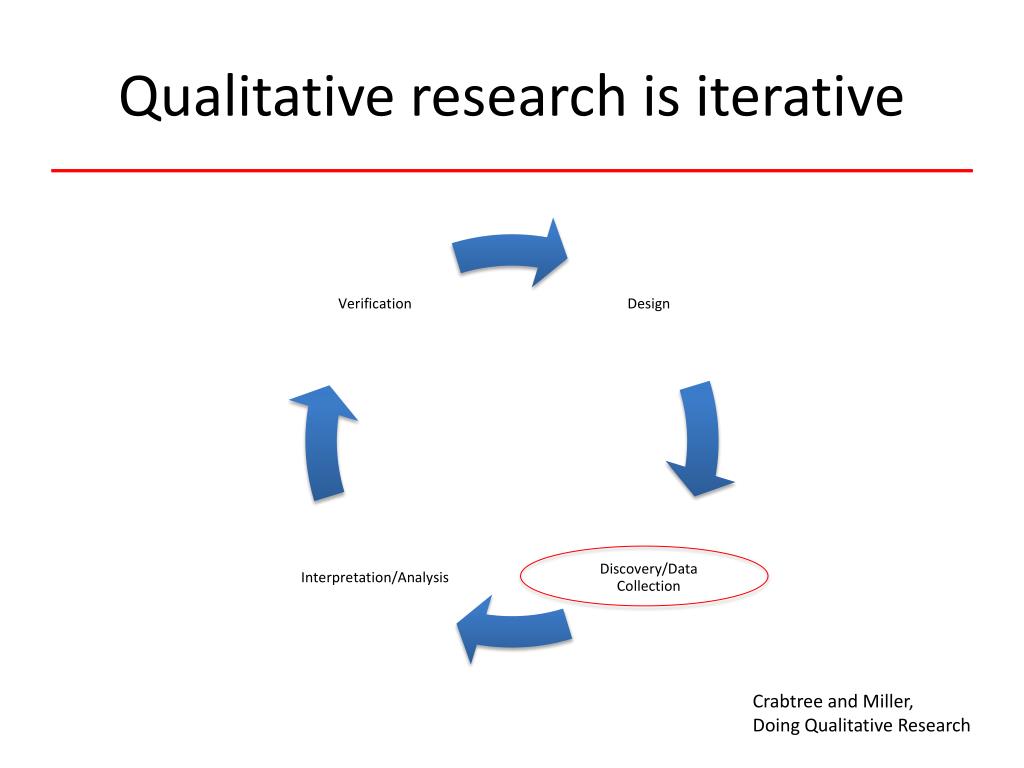 Qualitative research is iterative

Verification

Design

Discovery/Data Collection

Interpretation/Analysis

Crabtree and Miller,
Doing Qualitative Research